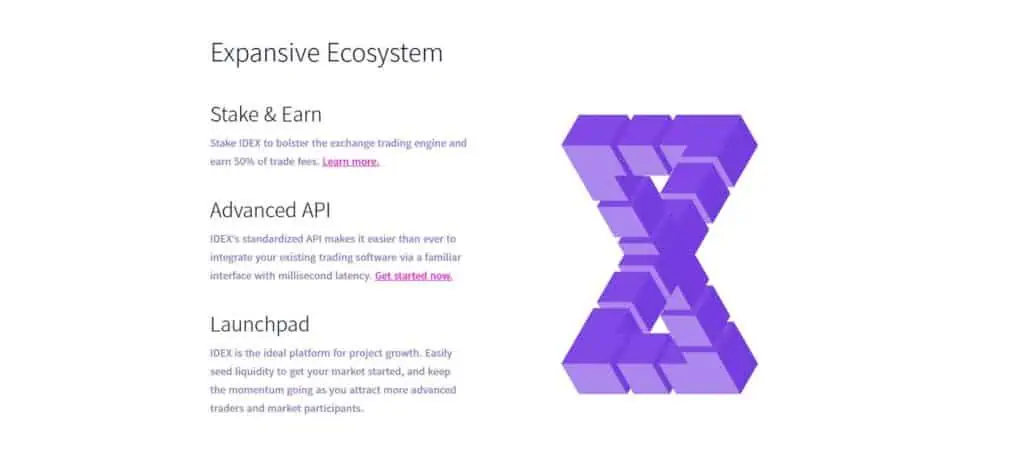 Expansive Ecosystem

Stake & Earn

Stake IDEX to bolster the exchange trading engine and earn 50% of trade fees. Learn more.

Advanced API

IDEX's standardized API makes it easier than ever to integrate your existing trading software via a familiar interface with millisecond latency. Get started now.

Launchpad

IDEX is the ideal platform for project growth. Easily seed liquidity to get your market started, and keep the momentum going as you attract more advanced traders and market participants.